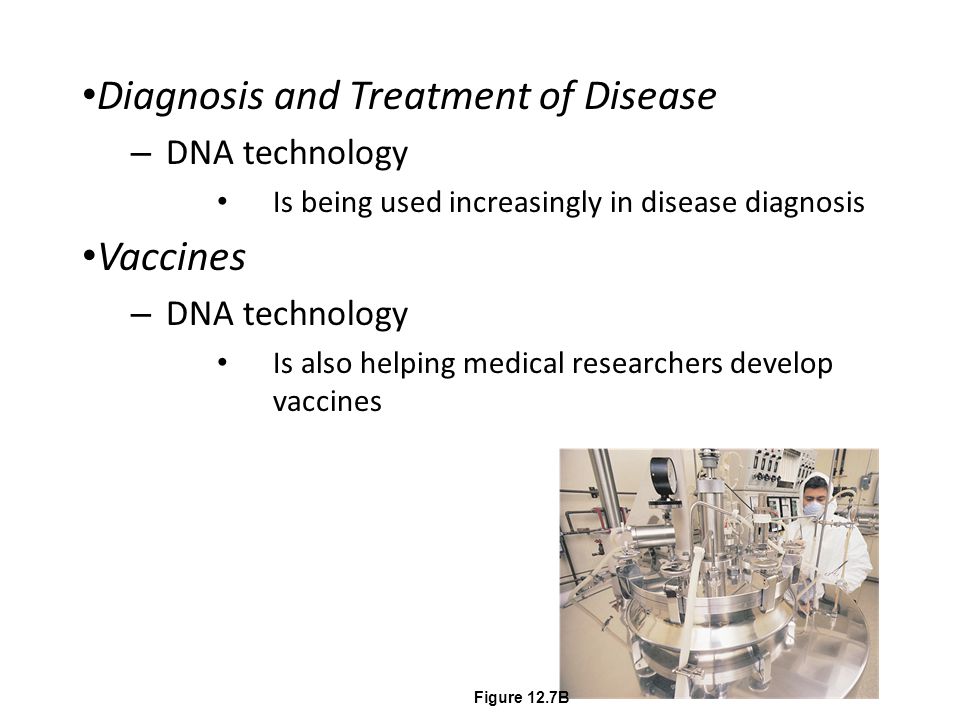 •Diagnosis and Treatment of Disease

– DNA technology

• Is being used increasingly in disease diagnosis

•Vaccines

– DNA technology

• Is also helping medical researchers develop vaccines

Figure 12.7B